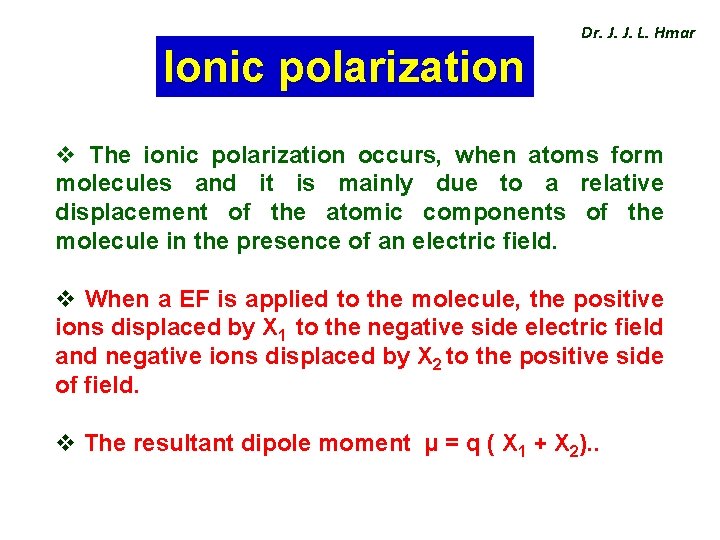 Dr. J. J. L. Hmar

Ionic polarization

❖ The ionic polarization occurs, when atoms form molecules and it is mainly due to a relative displacement of the atomic components of the molecule in the presence of an electric field.

❖ When a EF is applied to the molecule, the positive ions displaced by $X_1$ to the negative side electric field and negative ions displaced by $X_2$ to the positive side of field.

❖ The resultant dipole moment $\mu = q ( X_1 + X_2)$..